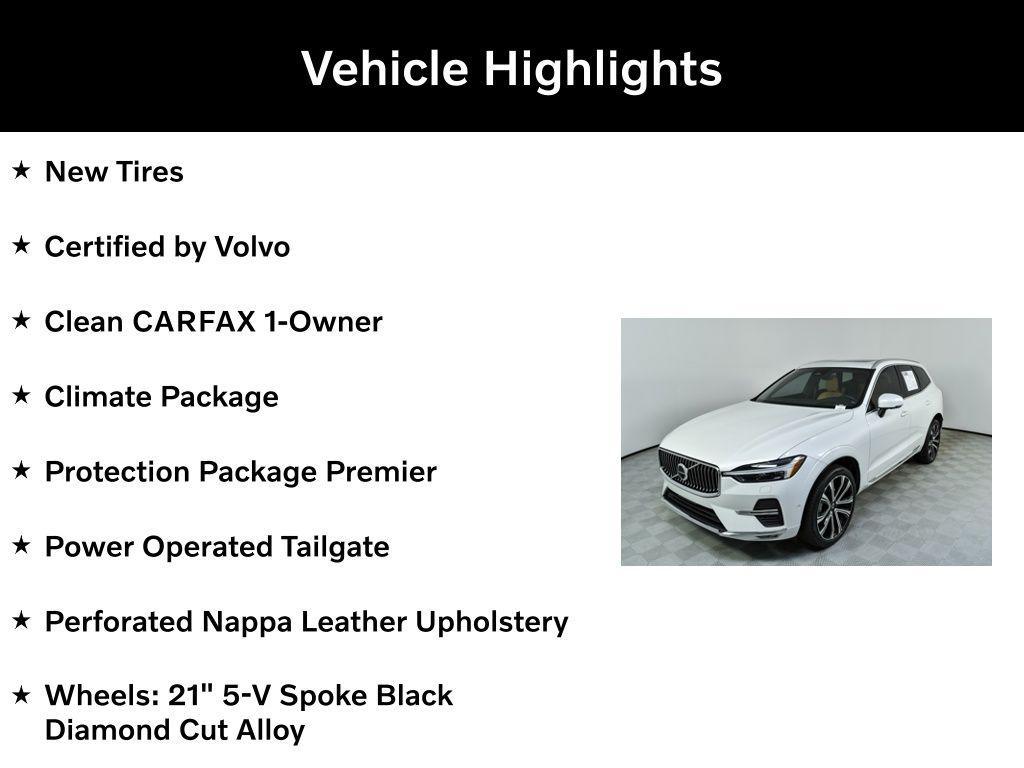 Vehicle Highlights

★ New Tires

★ Certified by Volvo

★ Clean CARFAX 1-Owner

★ Climate Package

★ Protection Package Premier

★ Power Operated Tailgate

★ Perforated Nappa Leather Upholstery

★ Wheels: 21" 5-V Spoke Black Diamond Cut Alloy